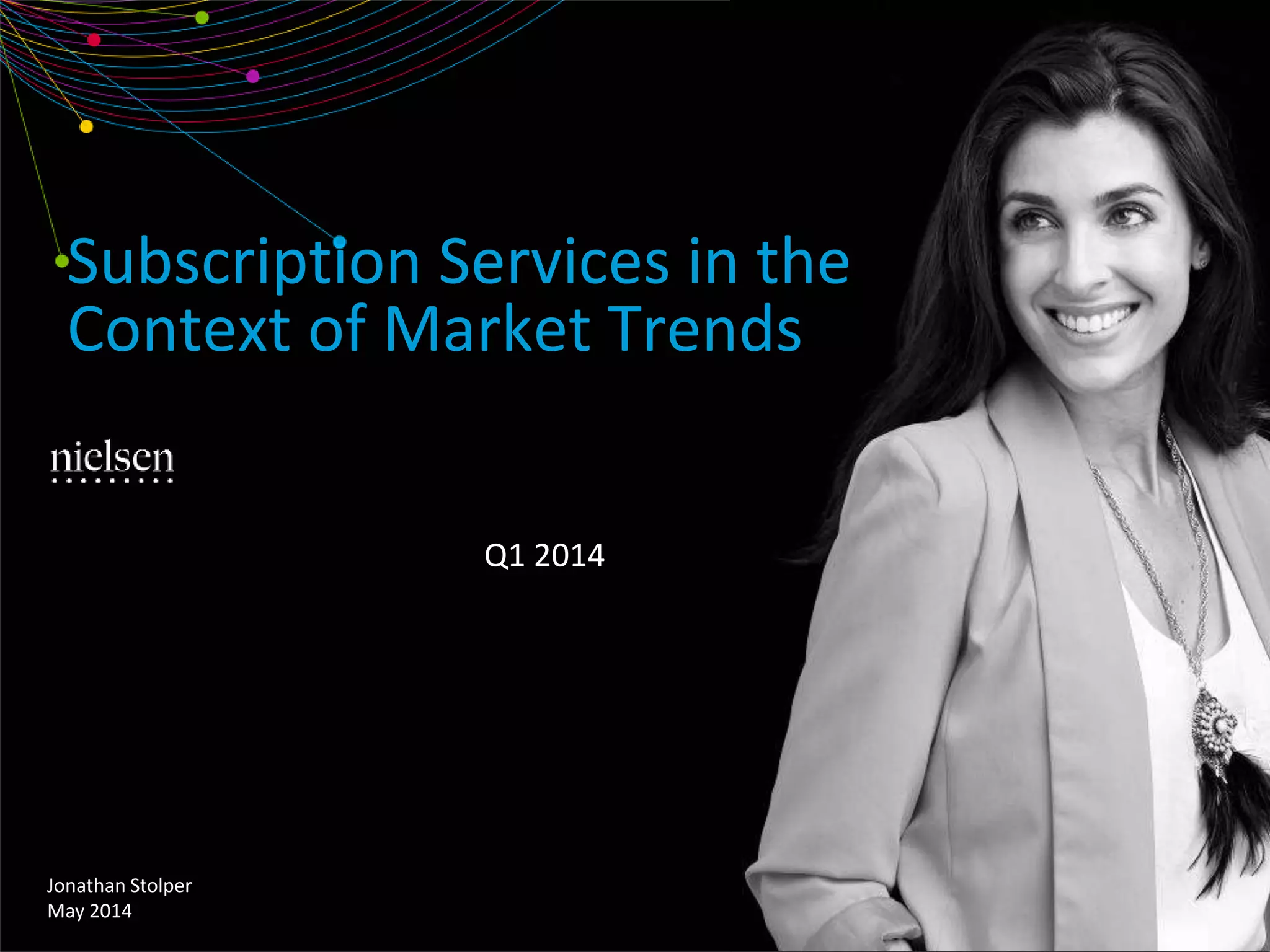 Subscription Services in the Context of Market Trends

nielsen

Q1 2014

Jonathan Stolper
May 2014